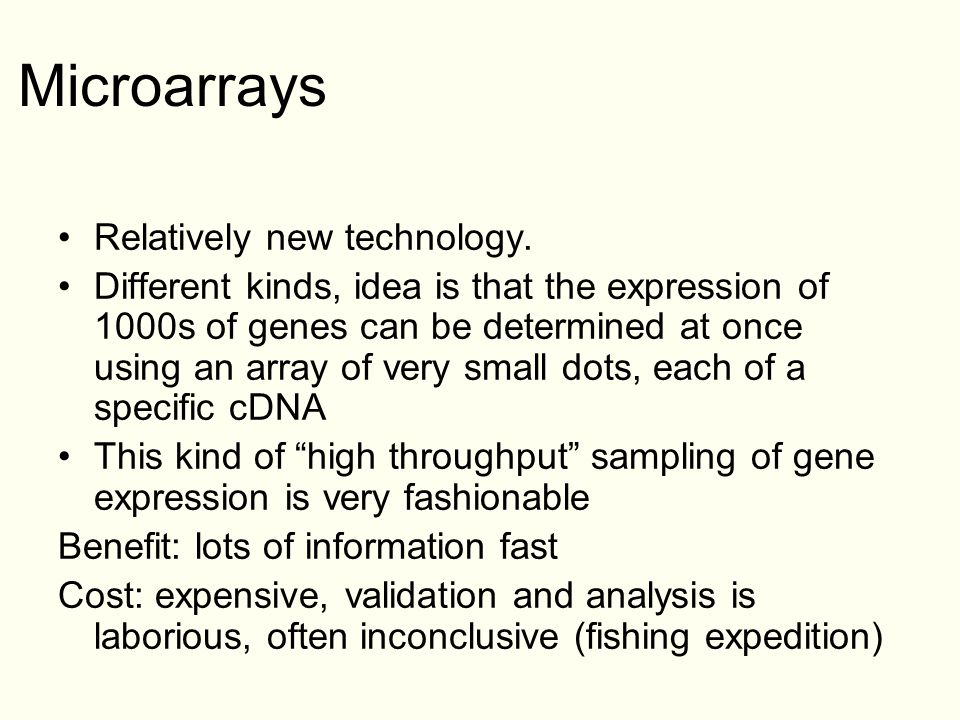 Microarrays

• Relatively new technology.
• Different kinds, idea is that the expression of 1000s of genes can be determined at once using an array of very small dots, each of a specific cDNA
• This kind of “high throughput” sampling of gene expression is very fashionable

Benefit: lots of information fast

Cost: expensive, validation and analysis is laborious, often inconclusive (fishing expedition)